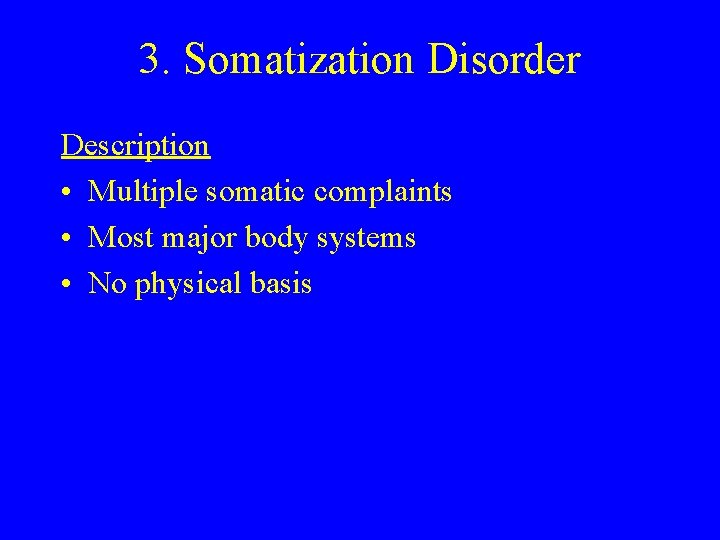 3. Somatization Disorder

Description
• Multiple somatic complaints
• Most major body systems
• No physical basis